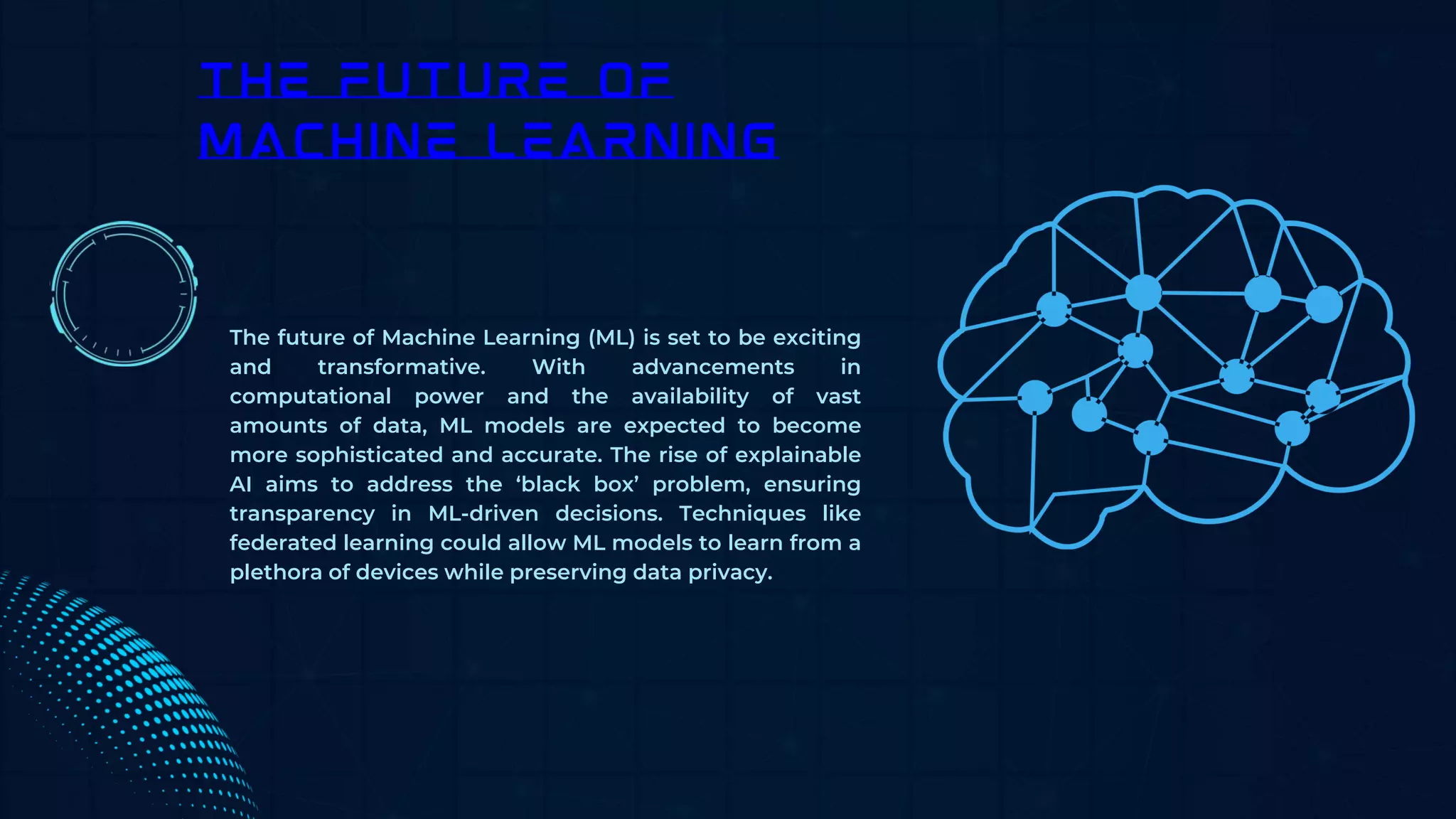 THE FUTURE OF MACHINE LEARNING

The future of Machine Learning (ML) is set to be exciting and transformative. With advancements in computational power and the availability of vast amounts of data, ML models are expected to become more sophisticated and accurate. The rise of explainable AI aims to address the ‘black box’ problem, ensuring transparency in ML-driven decisions. Techniques like federated learning could allow ML models to learn from a plethora of devices while preserving data privacy.